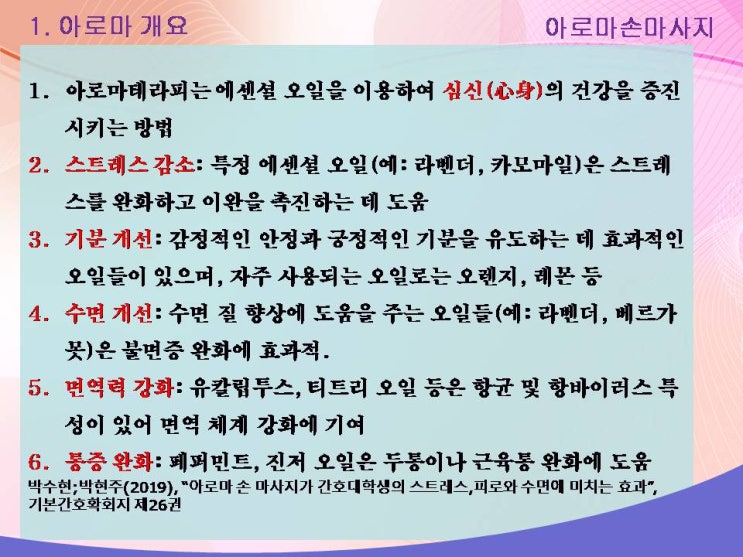 1. 아로마 개요

아로마손마사지

1. 아로마테라피는 에센셜 오일을 이용하여 심신(心身)의 건강을 증진시키는 방법

2. 스트레스 감소: 특정 에센셜 오일(예: 라벤더, 카모마일)은 스트레스를 완화하고 이완을 촉진하는 데 도움

3. 기분 개선: 감정적인 안정과 긍정적인 기분을 유도하는 데 효과적인 오일들이 있으며, 자주 사용되는 오일로는 오렌지, 레몬 등

4. 수면 개선: 수면 질 향상에 도움을 주는 오일들(예: 라벤더, 베르가못)은 불면증 완화에 효과적.

5. 면역력 강화: 유칼립투스, 티트리 오일 등은 항균 및 항바이러스 특성이 있어 면역 체계 강화에 기여

6. 통증 완화: 페퍼민트, 진저 오일은 두통이나 근육통 완화에 도움

박수현;박현주(2019), "아로마 손 마사지가 간호대학생의 스트레스,피로와 수면에 미치는 효과", 기본간호학회지 제26권